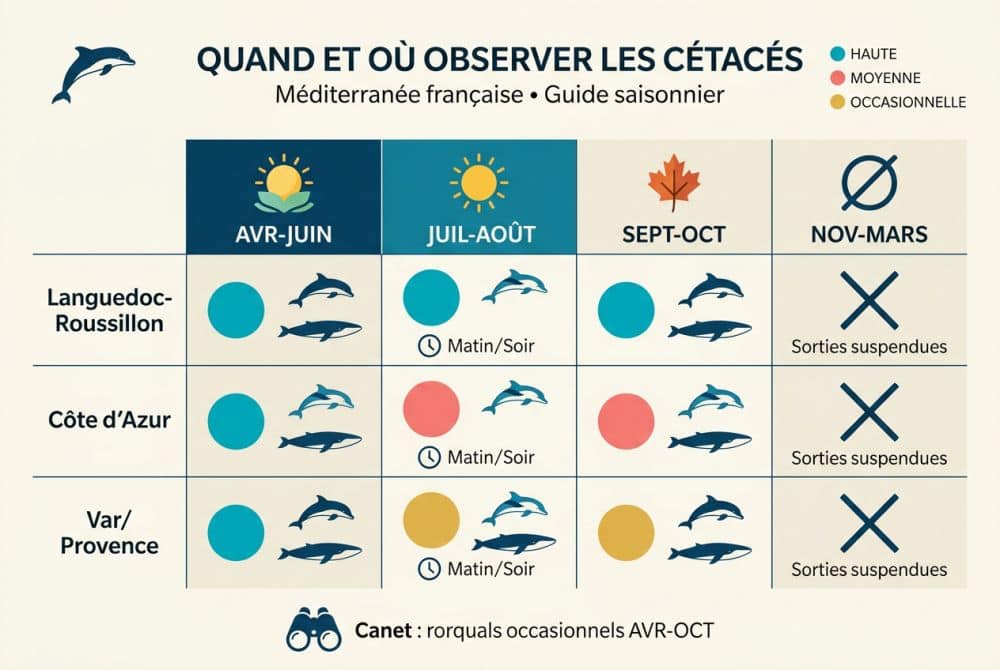 QUAND ET OÙ OBSERVER LES CÉTACÉS
Méditerranée française • Guide saisonnier

HAUTE
MOYENNE
OCCASIONNELLE

| | AVR-JUIN | JUIL-AOÛT | SEPT-OCT | NOV-MARS |
|---|---|---|---|---|
| Languedoc-Roussillon | | Matin/Soir | | Sorties suspendues |
| Côte d'Azur | | Matin/Soir | | Sorties suspendues |
| Var/ Provence | | Matin/Soir | | Sorties suspendues |

Canet : rorquals occasionnels AVR-OCT